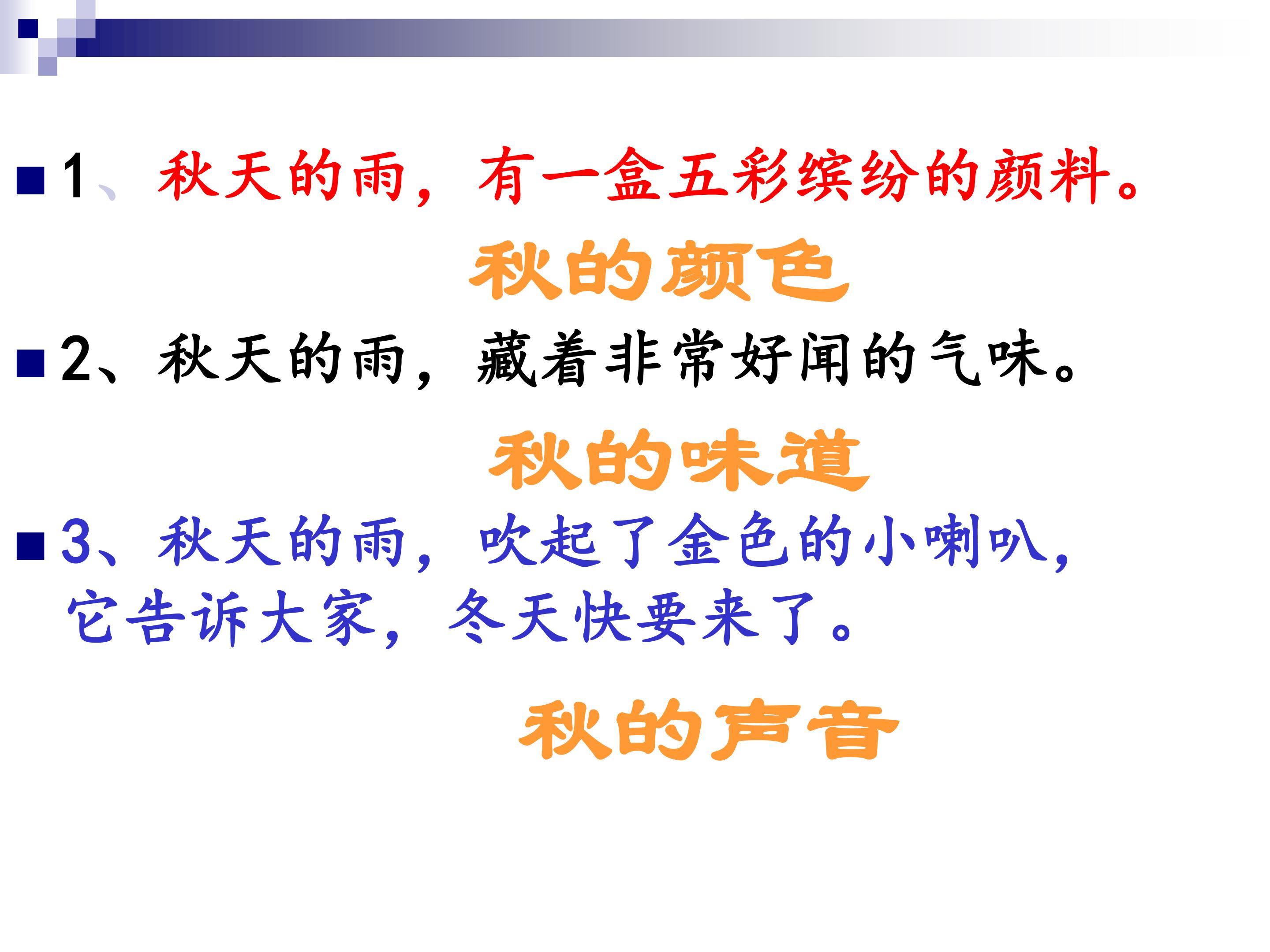 1、秋天的雨，有一盒五彩缤纷的颜料。

秋的颜色

2、秋天的雨，藏着非常好闻的气味。

秋的味道

3、秋天的雨，吹起了金色的小喇叭，它告诉大家，冬天快要来了。

秋的声音